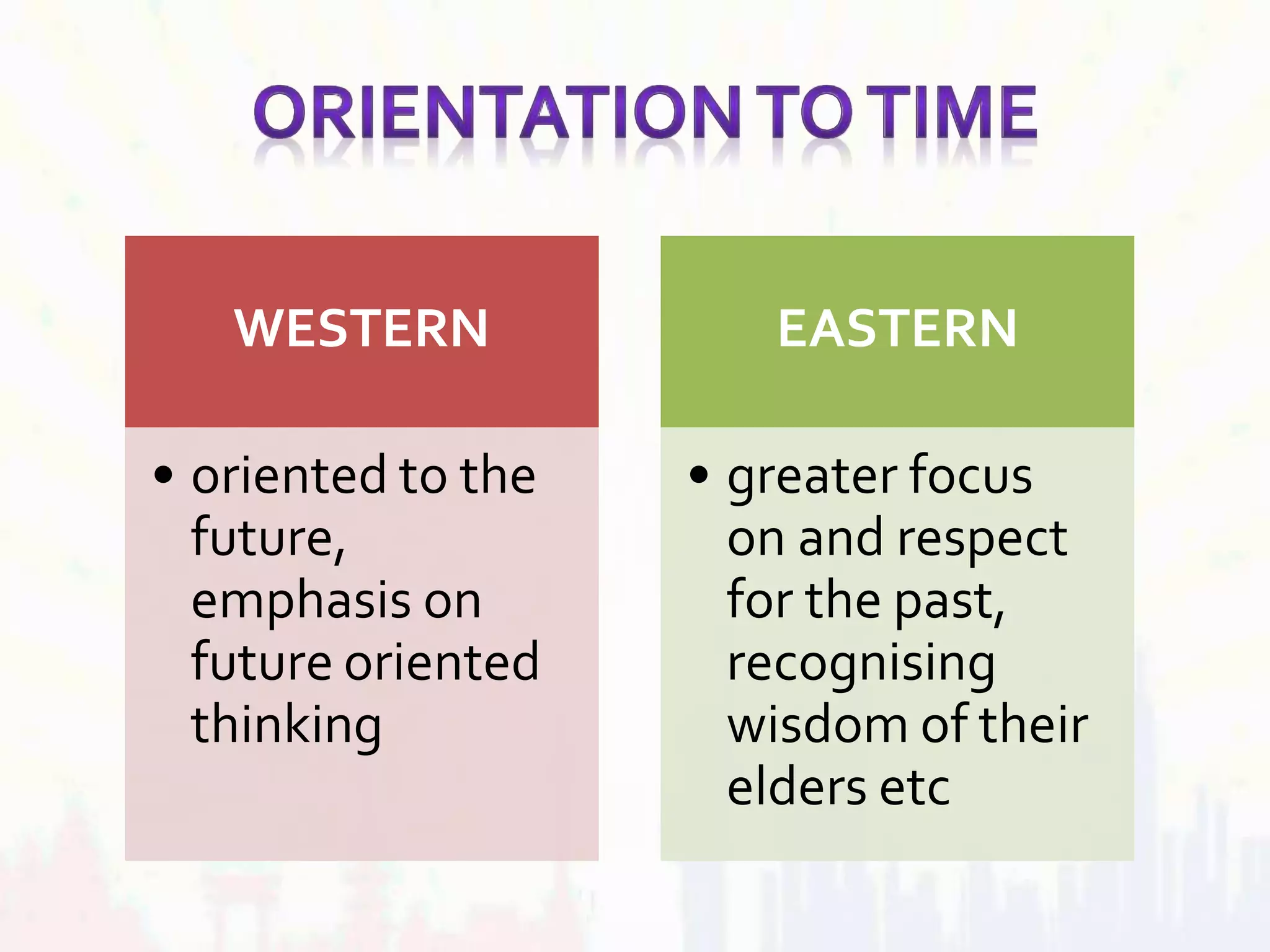 ORIENTATION TO TIME

WESTERN

• oriented to the future, emphasis on future oriented thinking

EASTERN

• greater focus on and respect for the past, recognising wisdom of their elders etc